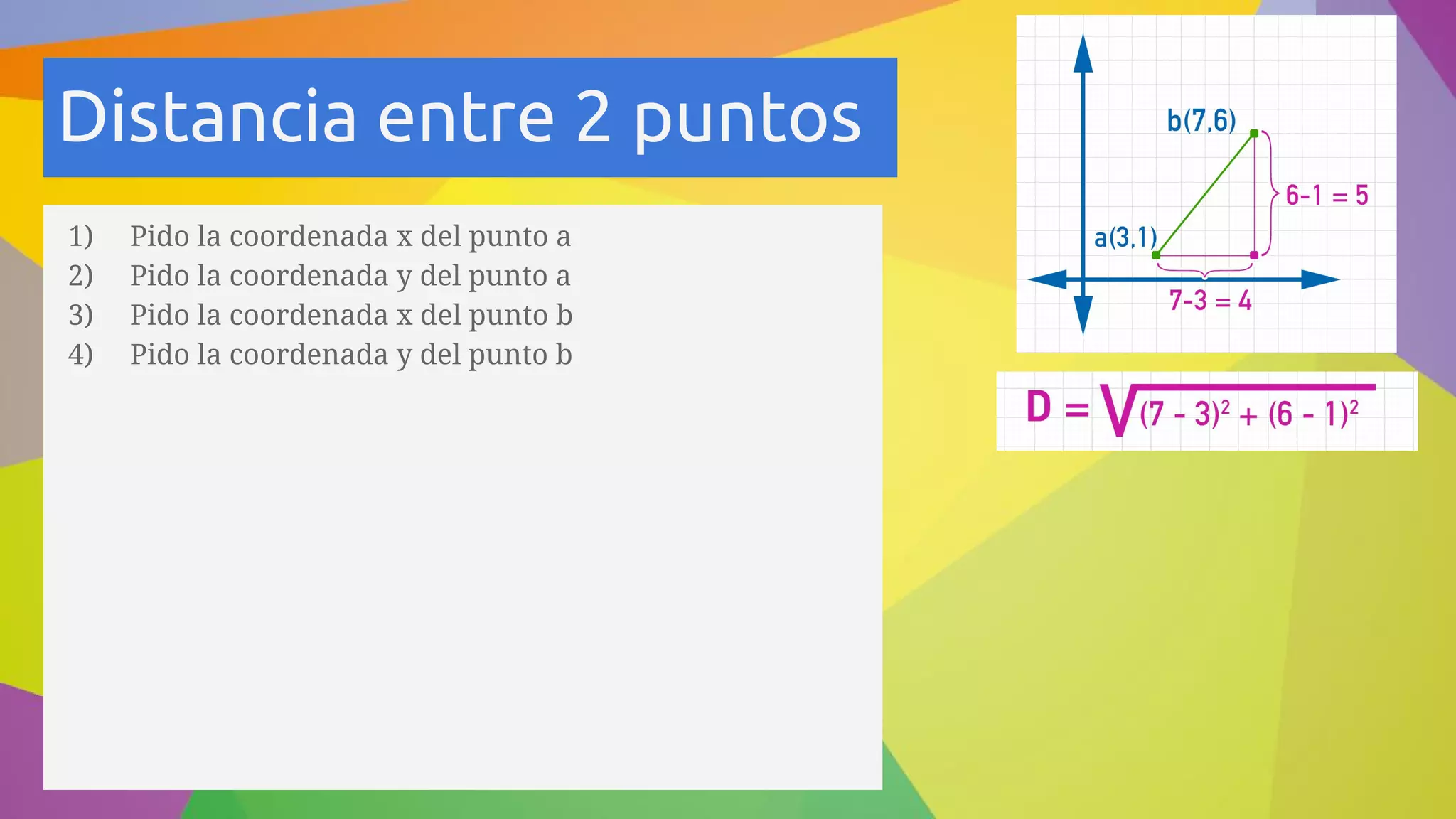 Distancia entre 2 puntos

1) Pido la coordenada x del punto a
2) Pido la coordenada y del punto a
3) Pido la coordenada x del punto b
4) Pido la coordenada y del punto b

b(7,6)

6-1 = 5

a(3,1)

7-3 = 4

$D = \sqrt{(7 - 3)^2 + (6 - 1)^2}$